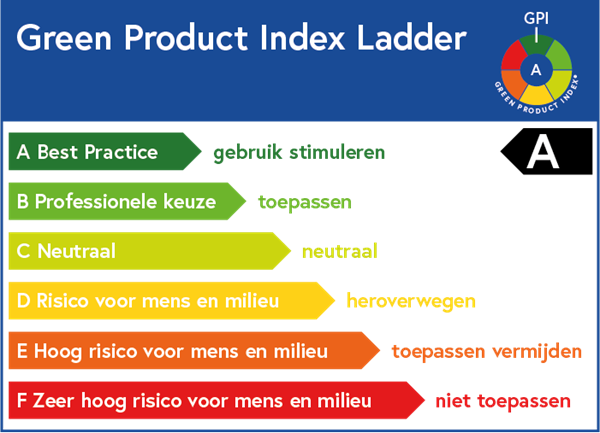 Green Product Index Ladder

GPI

A

GREEN PRODUCT INDEX®

A Best Practice gebruik stimuleren

A

B Professionele keuze toepassen

C Neutraal neutraal

D Risico voor mens en milieu heroverwegen

E Hoog risico voor mens en milieu toepassen vermijden

F Zeer hoog risico voor mens en milieu niet toepassen